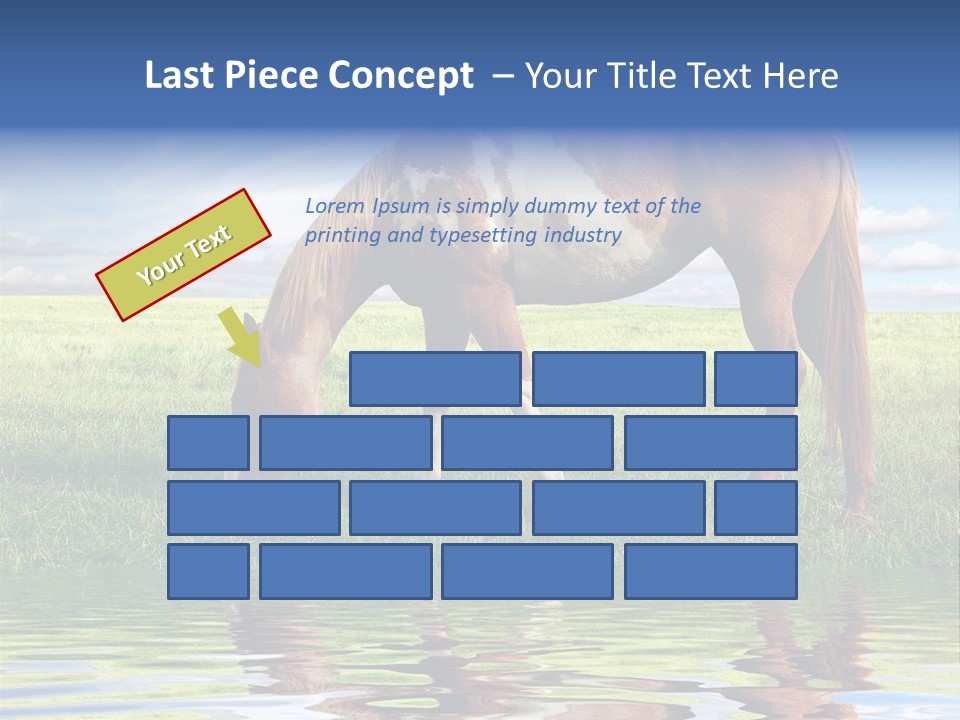 Last Piece Concept – Your Title Text Here

Your Text

Lorem Ipsum is simply dummy text of the printing and typesetting industry